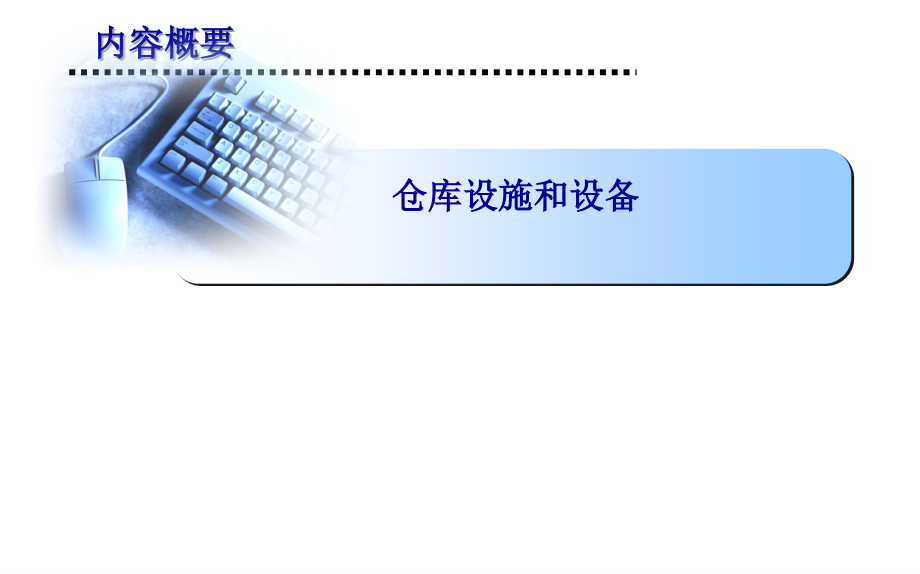 内容概要

仓库设施和设备